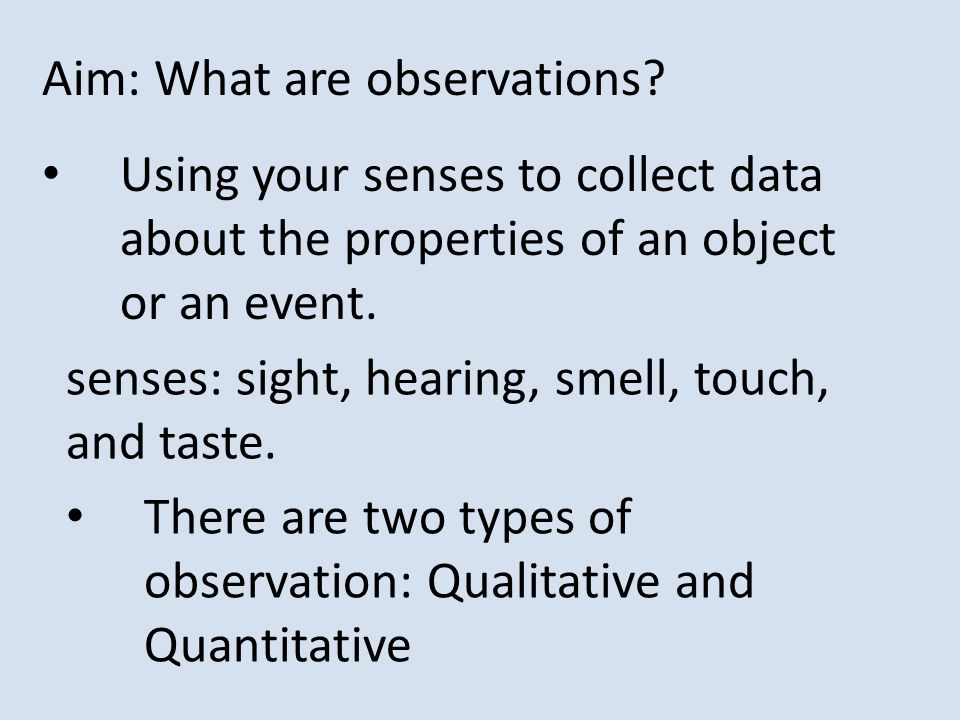 Aim: What are observations?

• Using your senses to collect data about the properties of an object or an event.

senses: sight, hearing, smell, touch, and taste.

• There are two types of observation: Qualitative and Quantitative